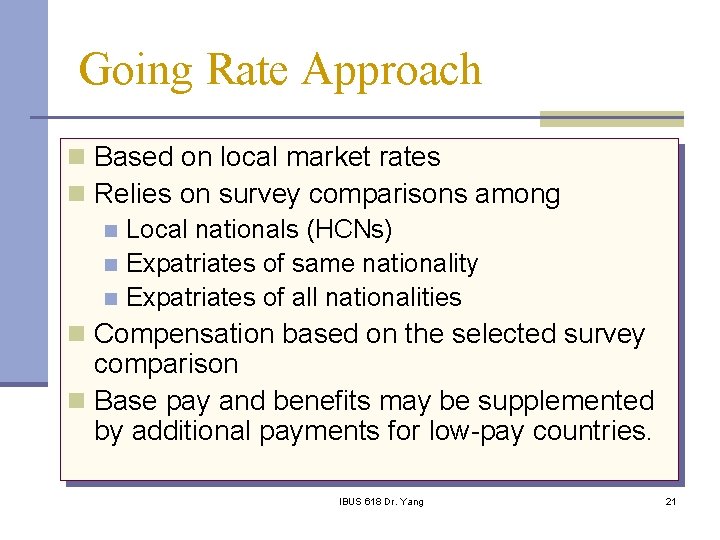 Going Rate Approach

Based on local market rates

Relies on survey comparisons among

Local nationals (HCNs)

Expatriates of same nationality

Expatriates of all nationalities

Compensation based on the selected survey comparison

Base pay and benefits may be supplemented by additional payments for low-pay countries.

IBUS 618 Dr. Yang

21